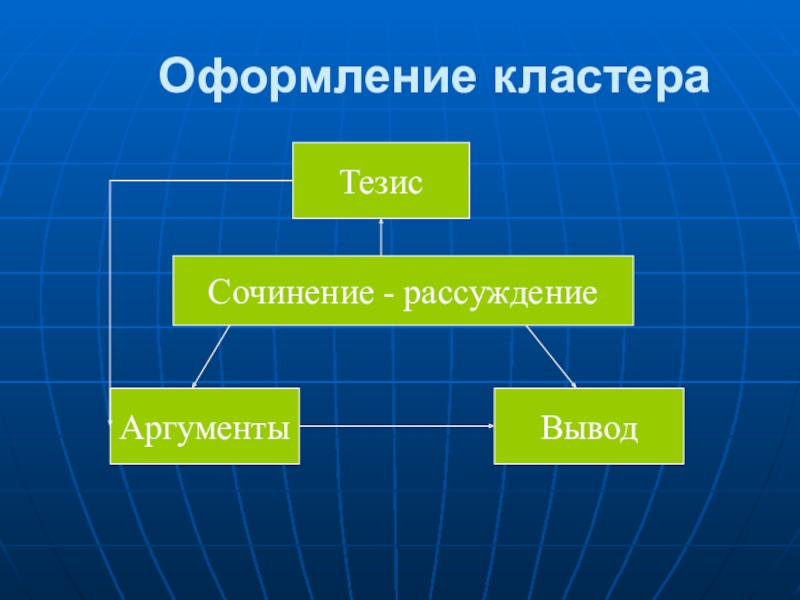 Оформление кластера

Тезис

Сочинение - рассуждение

Аргументы

Вывод